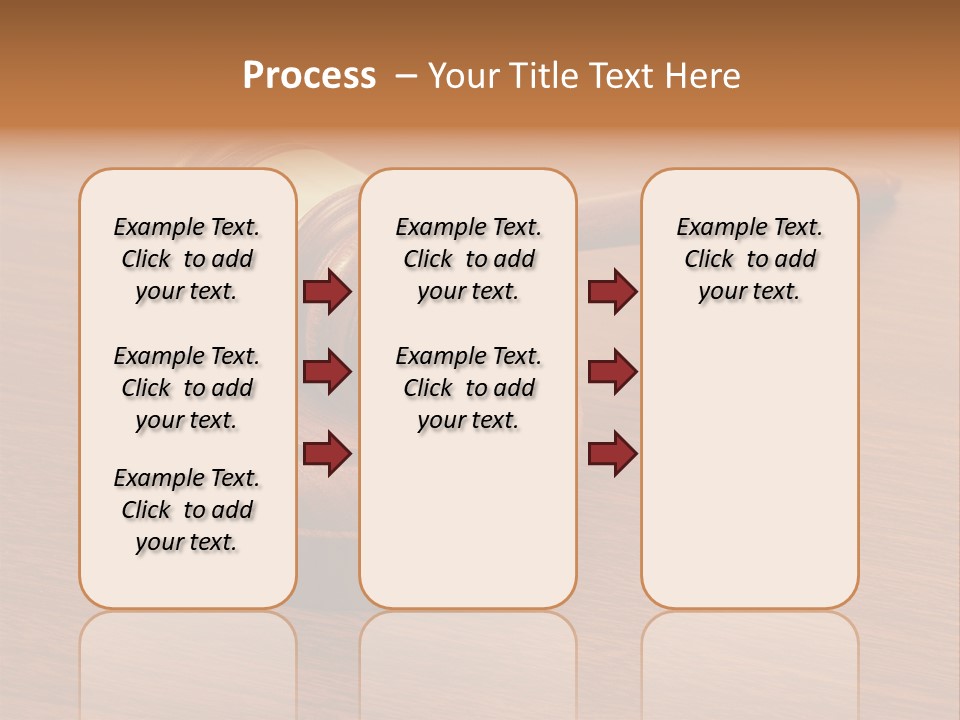 Process – Your Title Text Here

Example Text. Click to add your text.

Example Text. Click to add your text.

Example Text. Click to add your text.

Example Text. Click to add your text.

Example Text. Click to add your text.

Example Text. Click to add your text.